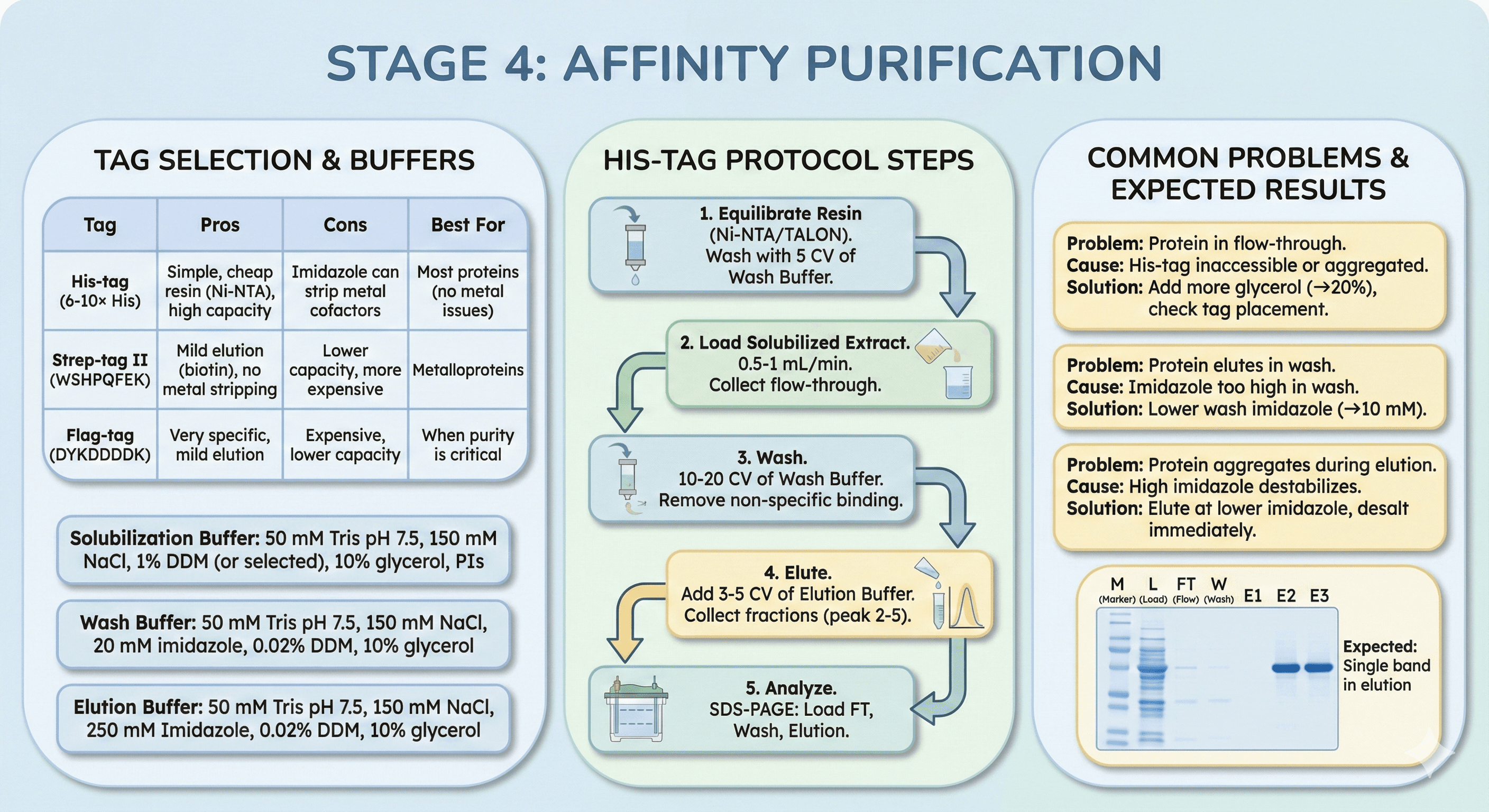 STAGE 4: AFFINITY PURIFICATION

TAG SELECTION & BUFFERS

| Tag | Pros | Cons | Best For |
|---|---|---|---|
| His-tag (6-10× His) | Simple, cheap resin (Ni-NTA), high capacity | Imidazole can strip metal cofactors | Most proteins (no metal issues) |
| Strep-tag II (WSHPQFEK) | Mild elution (biotin), no metal stripping | Lower capacity, more expensive | Metalloproteins |
| Flag-tag (DYKDDDDK) | Very specific, mild elution | Expensive, lower capacity | When purity is critical |

Solubilization Buffer: 50 mM Tris pH 7.5, 150 mM NaCl, 1% DDM (or selected), 10% glycerol, PIs

Wash Buffer: 50 mM Tris pH 7.5, 150 mM NaCl, 20 mM imidazole, 0.02% DDM, 10% glycerol

Elution Buffer: 50 mM Tris pH 7.5, 150 mM NaCl, 250 mM Imidazole, 0.02% DDM, 10% glycerol

HIS-TAG PROTOCOL STEPS

1. Equilibrate Resin (Ni-NTA/TALON). Wash with 5 CV of Wash Buffer.

2. Load Solubilized Extract. 0.5-1 mL/min. Collect flow-through.

3. Wash. 10-20 CV of Wash Buffer. Remove non-specific binding.

4. Elute. Add 3-5 CV of Elution Buffer. Collect fractions (peak 2-5).

5. Analyze. SDS-PAGE: Load FT, Wash, Elution.

COMMON PROBLEMS & EXPECTED RESULTS

Problem: Protein in flow-through.
Cause: His-tag inaccessible or aggregated.
Solution: Add more glycerol (→20%), check tag placement.

Problem: Protein elutes in wash.
Cause: Imidazole too high in wash.
Solution: Lower wash imidazole (→10 mM).

Problem: Protein aggregates during elution.
Cause: High imidazole destabilizes.
Solution: Elute at lower imidazole, desalt immediately.

M (Marker) L (Load) FT (Flow) W (Wash) E1 E2 E3

Expected: Single band in elution